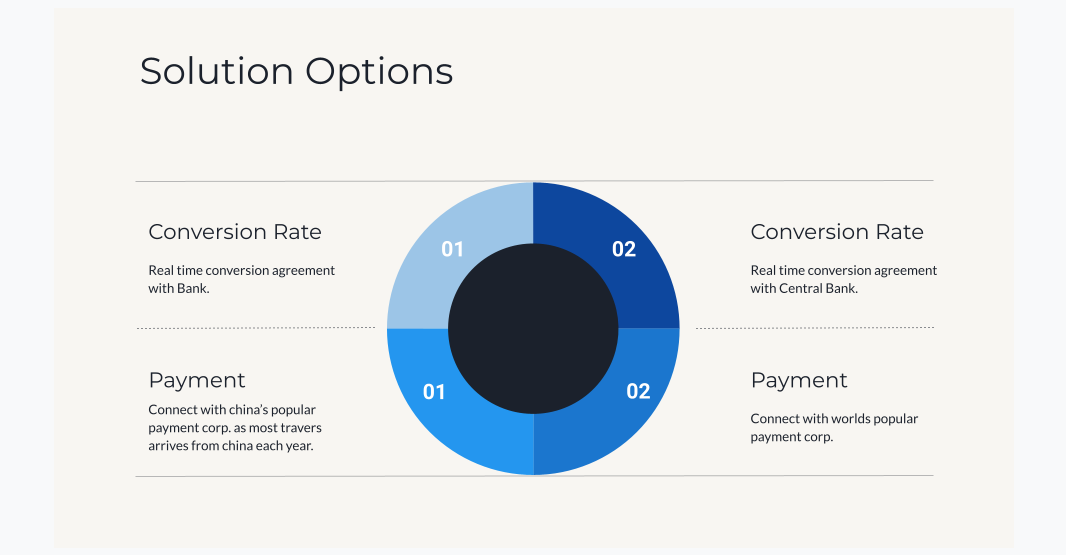 Solution Options

Conversion Rate

Real time conversion agreement with Bank.

Payment

Connect with china's popular payment corp. as most travers arrives from china each year.

01

02

01

02

Conversion Rate

Real time conversion agreement with Central Bank.

Payment

Connect with worlds popular payment corp.